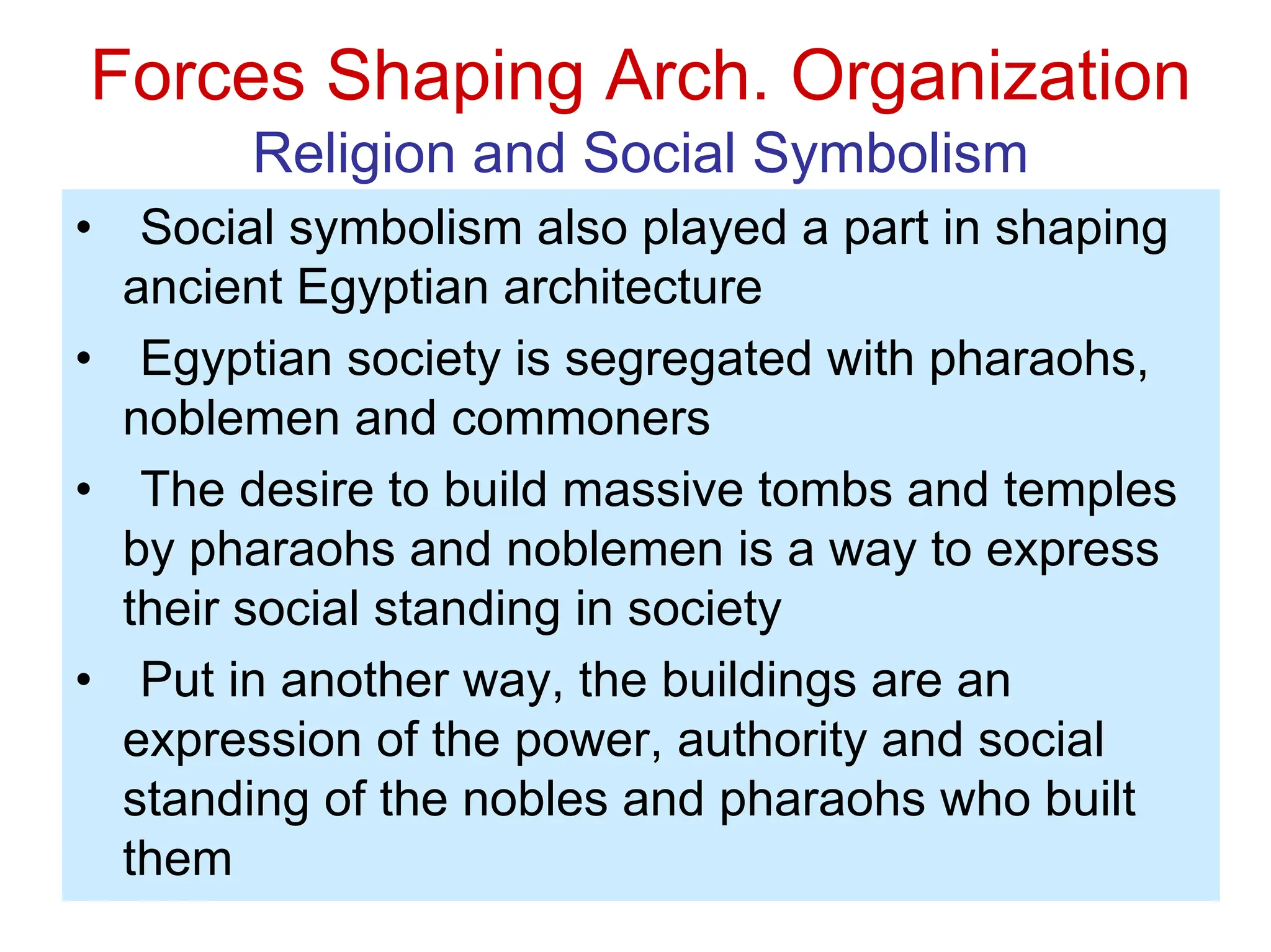 Forces Shaping Arch. Organization
Religion and Social Symbolism

• Social symbolism also played a part in shaping ancient Egyptian architecture

• Egyptian society is segregated with pharaohs, noblemen and commoners

• The desire to build massive tombs and temples by pharaohs and noblemen is a way to express their social standing in society

• Put in another way, the buildings are an expression of the power, authority and social standing of the nobles and pharaohs who built them